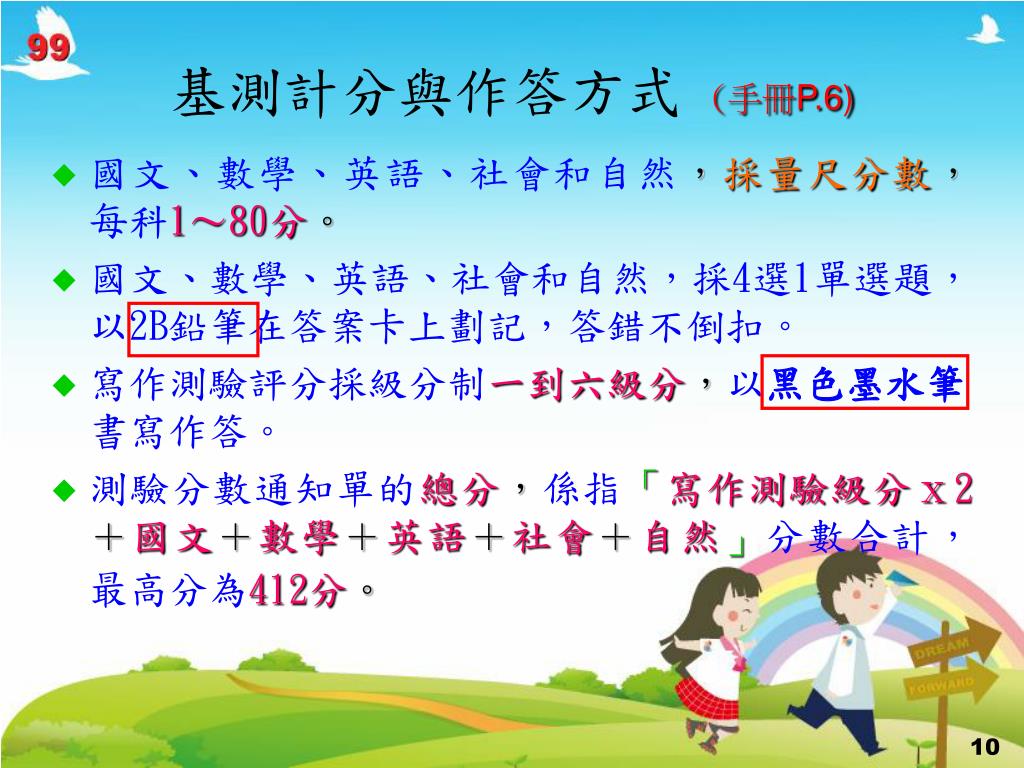 99

基測計分與作答方式 (手冊P.6)

◆ 國文、數學、英語、社會和自然，採量尺分數，每科1～80分。

◆ 國文、數學、英語、社會和自然，採4選1單選題，以2B鉛筆在答案卡上劃記，答錯不倒扣。

◆ 寫作測驗評分採級分制一到六級分，以黑色墨水筆書寫作答。

◆ 測驗分數通知單的總分，係指「寫作測驗級分 x 2 ＋國文＋數學＋英語＋社會＋自然」分數合計，最高分為412分。

DREAM
FORWARD

10